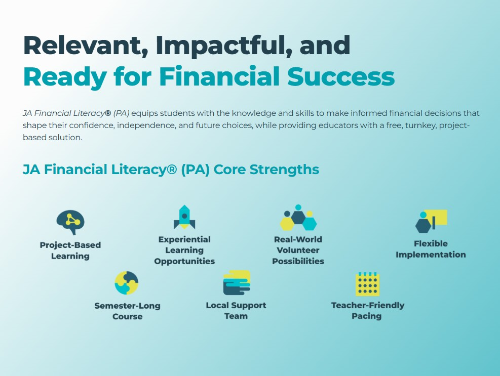 Relevant, Impactful, and Ready for Financial Success

JA Financial Literacy® (PA) equips students with the knowledge and skills to make informed financial decisions that shape their confidence, independence, and future choices, while providing educators with a free, turnkey, project-based solution.

JA Financial Literacy® (PA) Core Strengths

Project-Based Learning

Experiential Learning Opportunities

Real-World Volunteer Possibilities

Flexible Implementation

Semester-Long Course

Local Support Team

Teacher-Friendly Pacing